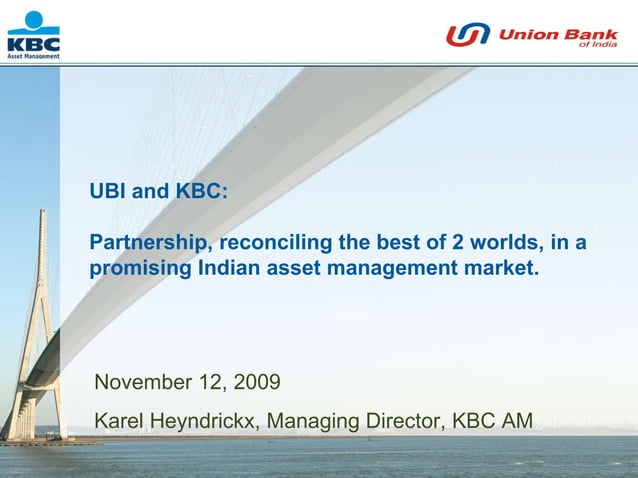 KBC
Asset Management

Union Bank
of India

UBI and KBC:

Partnership, reconciling the best of 2 worlds, in a promising Indian asset management market.

November 12, 2009

Karel Heyndrickx, Managing Director, KBC AM